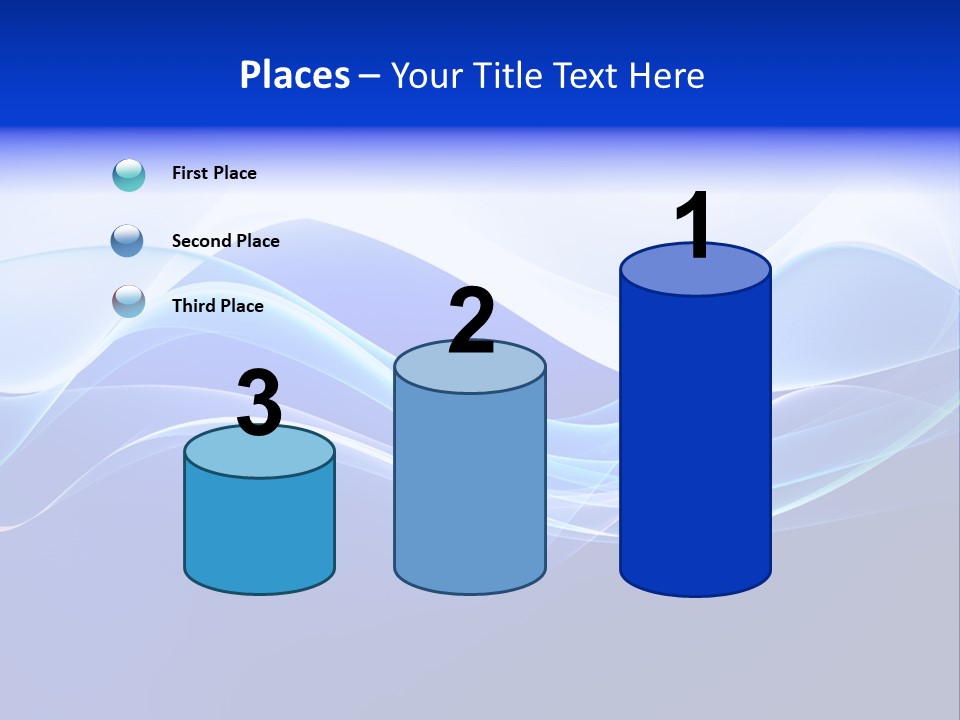 Places – Your Title Text Here

First Place

Second Place

Third Place

3

2

1